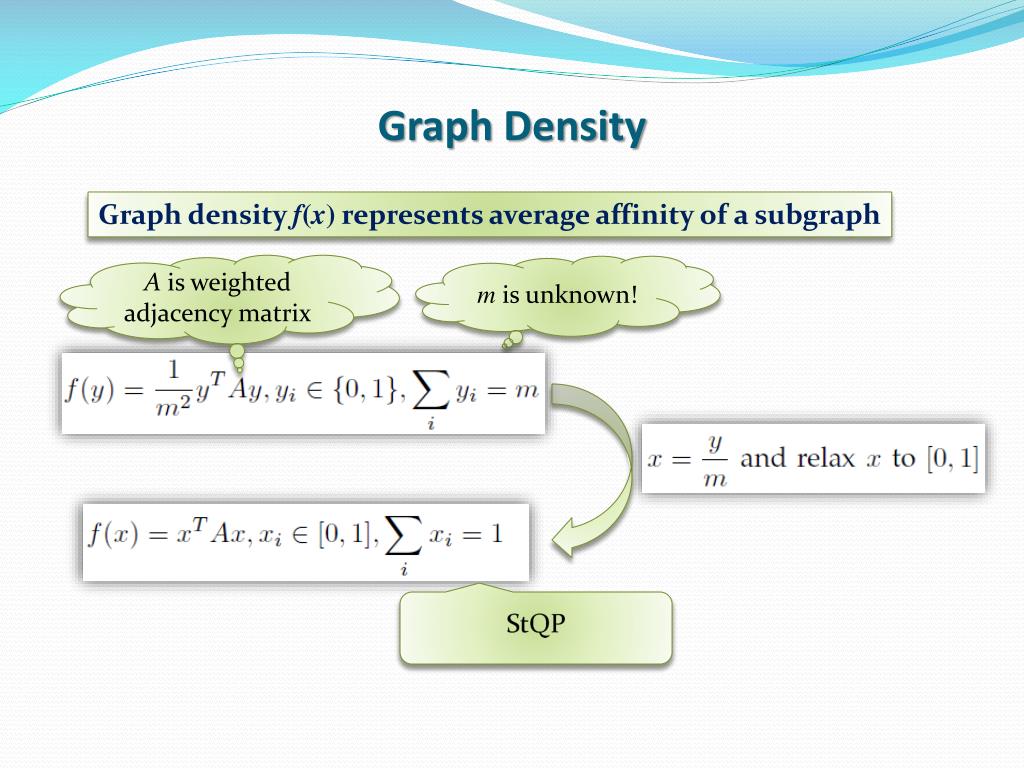 Graph Density

Graph density $f(x)$ represents average affinity of a subgraph

$A$ is weighted adjacency matrix

$m$ is unknown!

$f(y) = \frac{1}{m^2} y^T A y, y_i \in \{0,1\}, \sum_i y_i = m$

$x = \frac{y}{m}$ and relax $x$ to $[0,1]$

$f(x) = x^T A x, x_i \in [0,1], \sum_i x_i = 1$

StQP